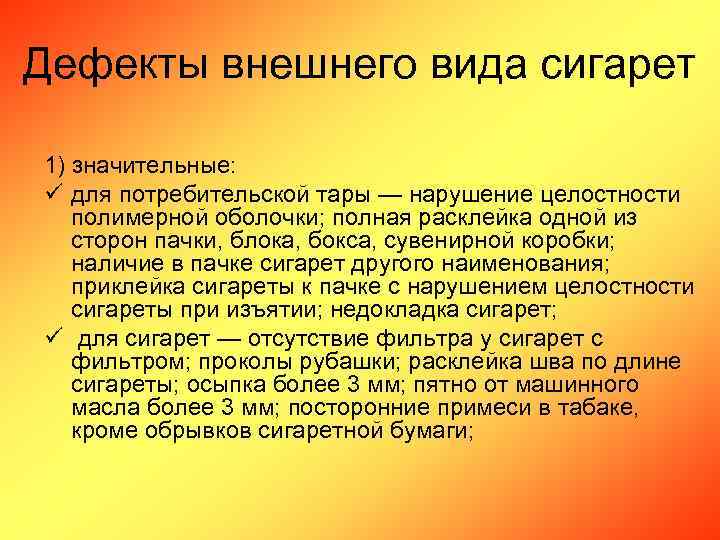 Дефекты внешнего вида сигарет

1) значительные:

✓ для потребительской тары — нарушение целостности полимерной оболочки; полная расклейка одной из сторон пачки, блока, бокса, сувенирной коробки; наличие в пачке сигарет другого наименования; приклейка сигареты к пачке с нарушением целостности сигареты при изъятии; недокладка сигарет;

✓ для сигарет — отсутствие фильтра у сигарет с фильтром; проколы рубашки; расклейка шва по длине сигареты; осыпка более 3 мм; пятно от машинного масла более 3 мм; посторонние примеси в табаке, кроме обрывков сигаретной бумаги;